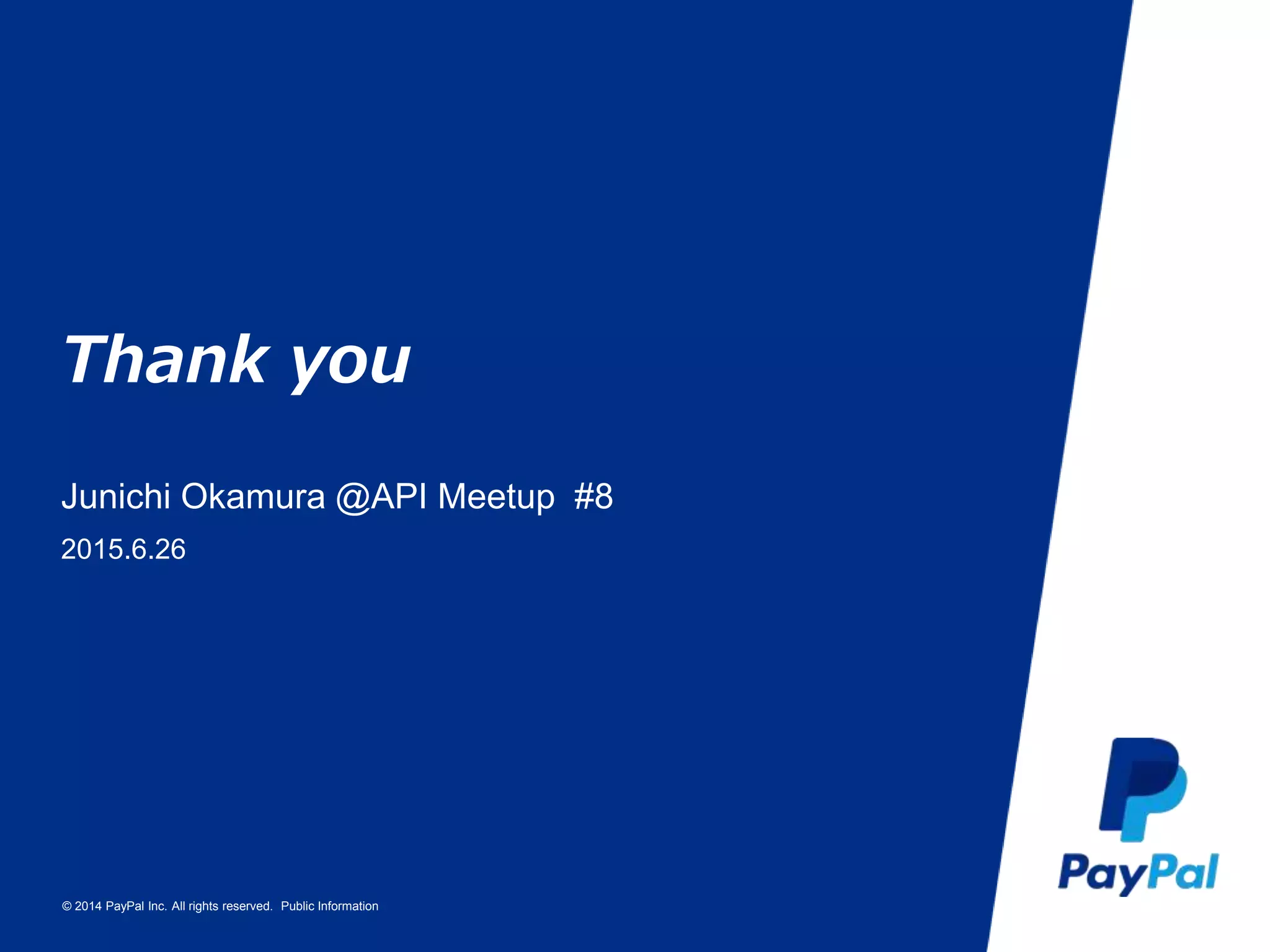 Thank you

Junichi Okamura @API Meetup #8

2015.6.26

© 2014 PayPal Inc. All rights reserved. Public Information

PayPal